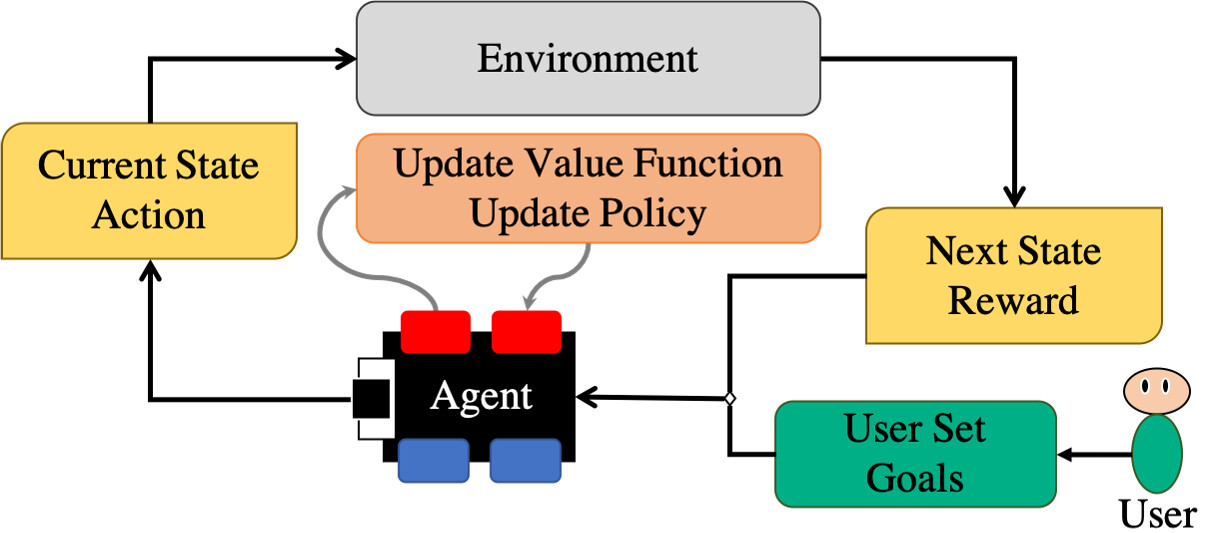 Environment

Current State
Action

Update Value Function
Update Policy

Next State
Reward

Agent

User Set
Goals

User